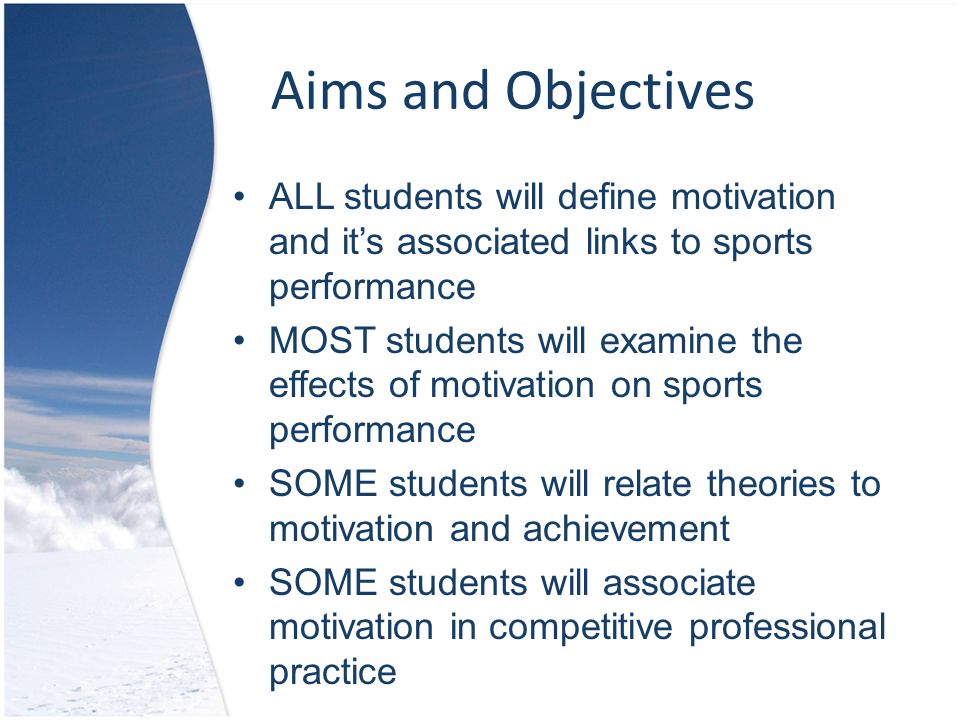 Aims and Objectives

• ALL students will define motivation and it’s associated links to sports performance
• MOST students will examine the effects of motivation on sports performance
• SOME students will relate theories to motivation and achievement
• SOME students will associate motivation in competitive professional practice